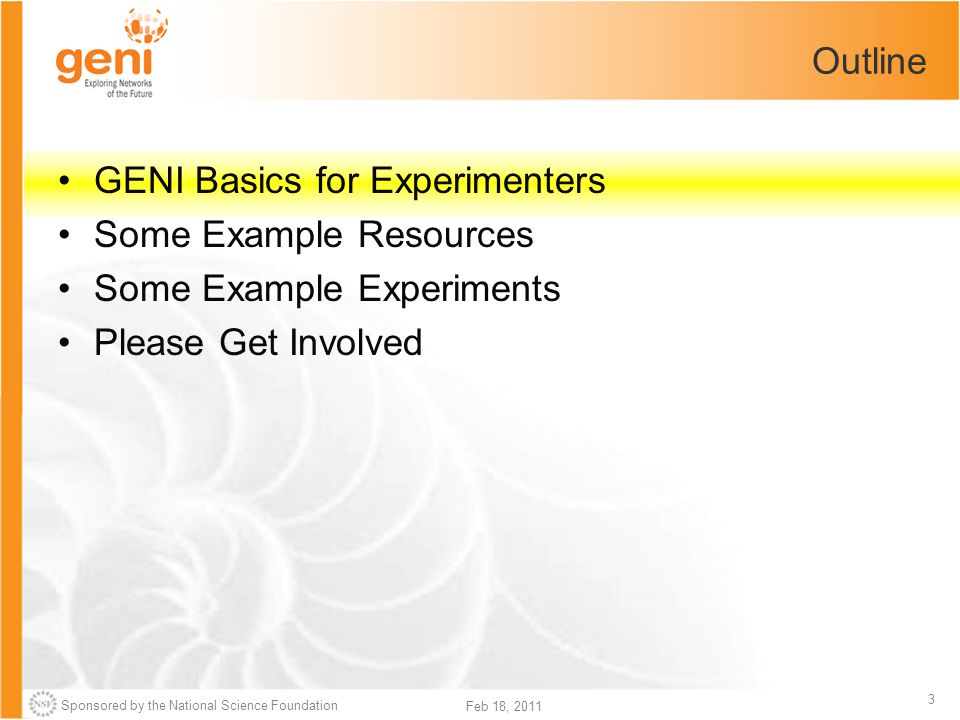 geni
Exploring Networks of the Future

Outline

• GENI Basics for Experimenters
• Some Example Resources
• Some Example Experiments
• Please Get Involved

NSF
Sponsored by the National Science Foundation
Feb 18, 2011
3